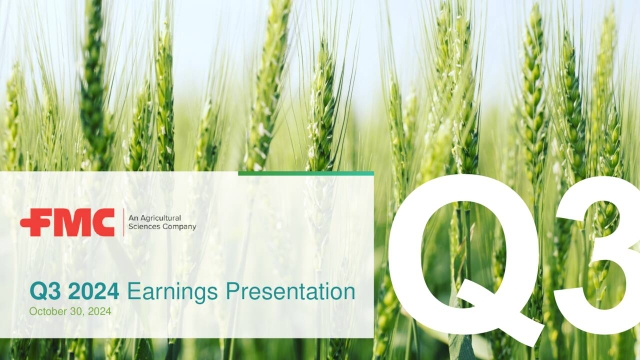 FMC An Agricultural Sciences Company

Q3 2024 Earnings Presentation
October 30, 2024

Q3